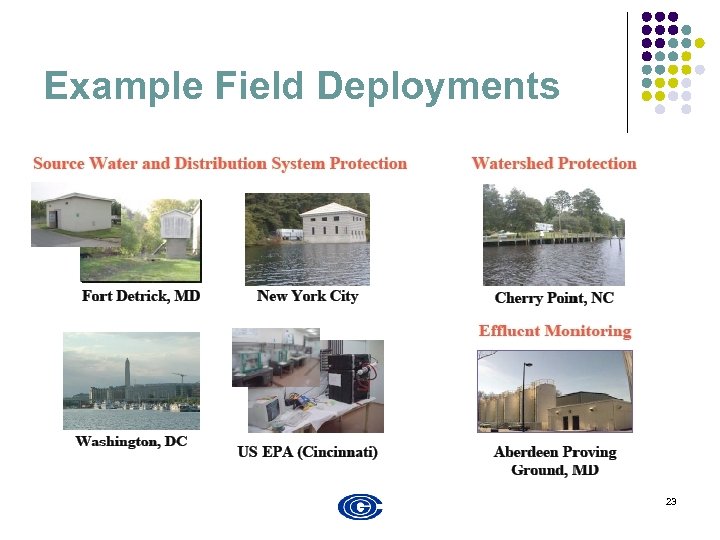 Example Field Deployments

Source Water and Distribution System Protection

Fort Detrick, MD

New York City

Washington, DC

US EPA (Cincinnati)

Watershed Protection

Cherry Point, NC

Effluent Monitoring

Aberdeen Proving Ground, MD

23